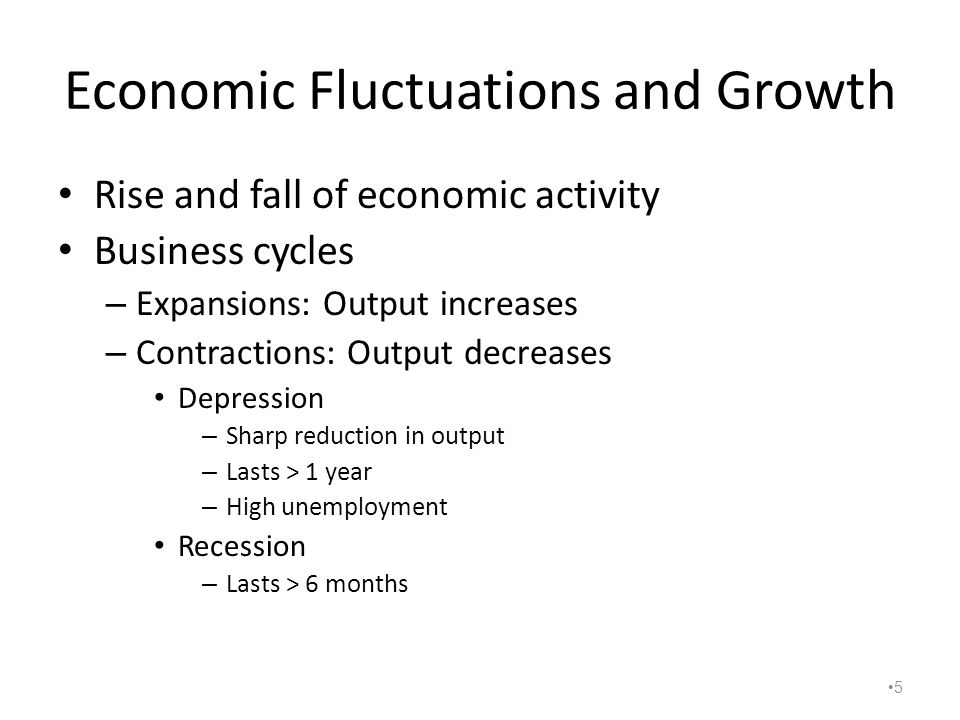 Economic Fluctuations and Growth

• Rise and fall of economic activity
• Business cycles
– Expansions: Output increases
– Contractions: Output decreases
• Depression
– Sharp reduction in output
– Lasts > 1 year
– High unemployment
• Recession
– Lasts > 6 months

•5